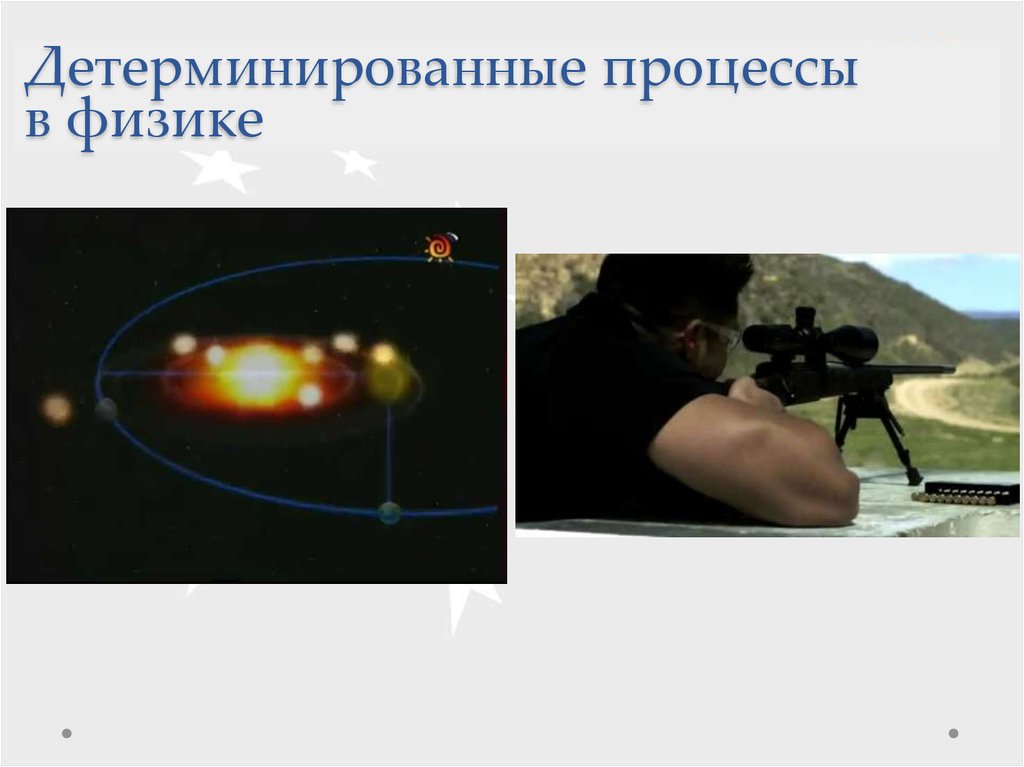 Детерминированные процессы в физике